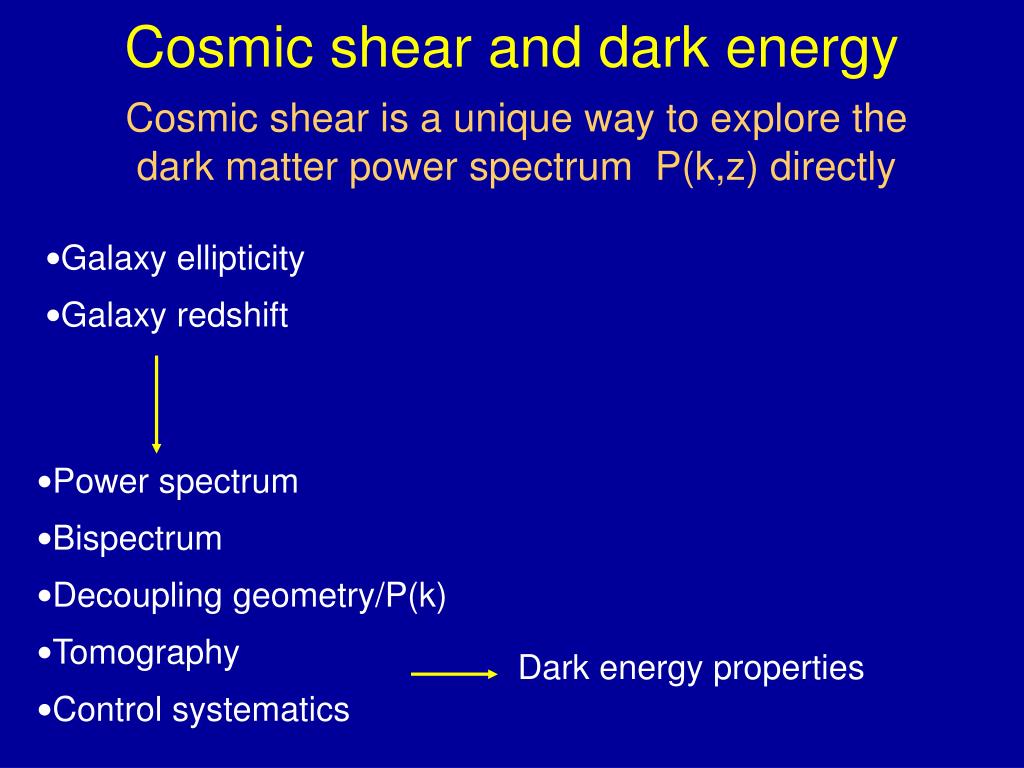 Cosmic shear and dark energy

Cosmic shear is a unique way to explore the dark matter power spectrum P(k,z) directly

•Galaxy ellipticity
•Galaxy redshift

•Power spectrum
•Bispectrum
•Decoupling geometry/P(k)
•Tomography
•Control systematics

Dark energy properties